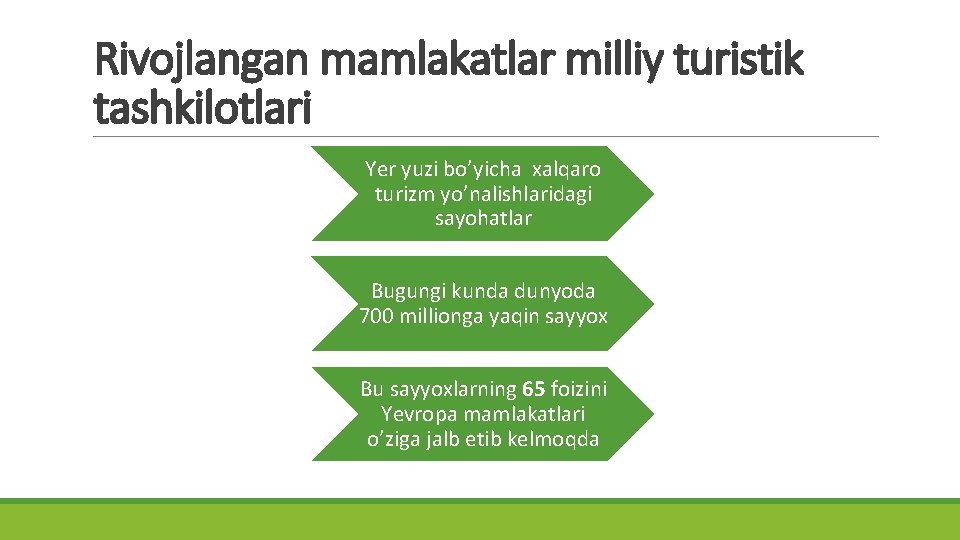 Rivojlangan mamlakatlar milliy turistik tashkilotlari

Yer yuzi bo'yicha xalqaro turizm yo'nalishlaridagi sayohatlar

Bugungi kunda dunyoda 700 millionga yaqin sayyox

Bu sayyoxlarning 65 foizini Yevropa mamlakatlari o'ziga jalb etib kelmoqda